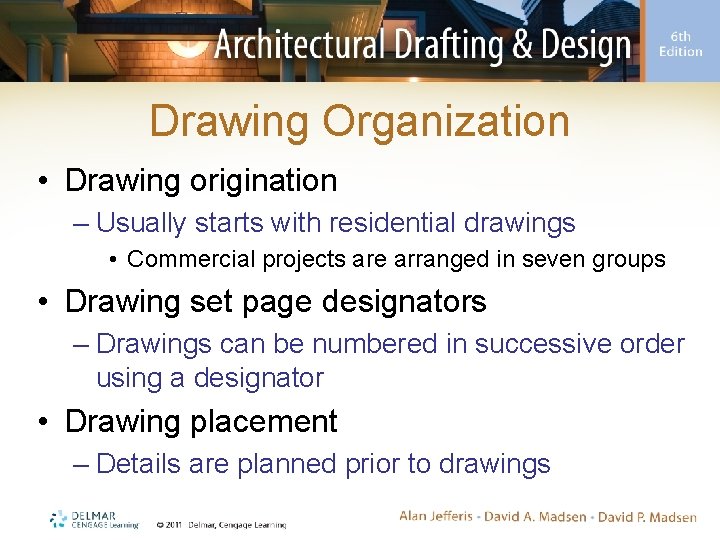 Architectural Drafting & Design
6th Edition

Drawing Organization

• Drawing origination
– Usually starts with residential drawings
• Commercial projects are arranged in seven groups
• Drawing set page designators
– Drawings can be numbered in successive order using a designator
• Drawing placement
– Details are planned prior to drawings

DELMAR CENGAGE Learning © 2011 Delmar, Cengage Learning

Alan Jefferis • David A. Madsen • David P. Madsen